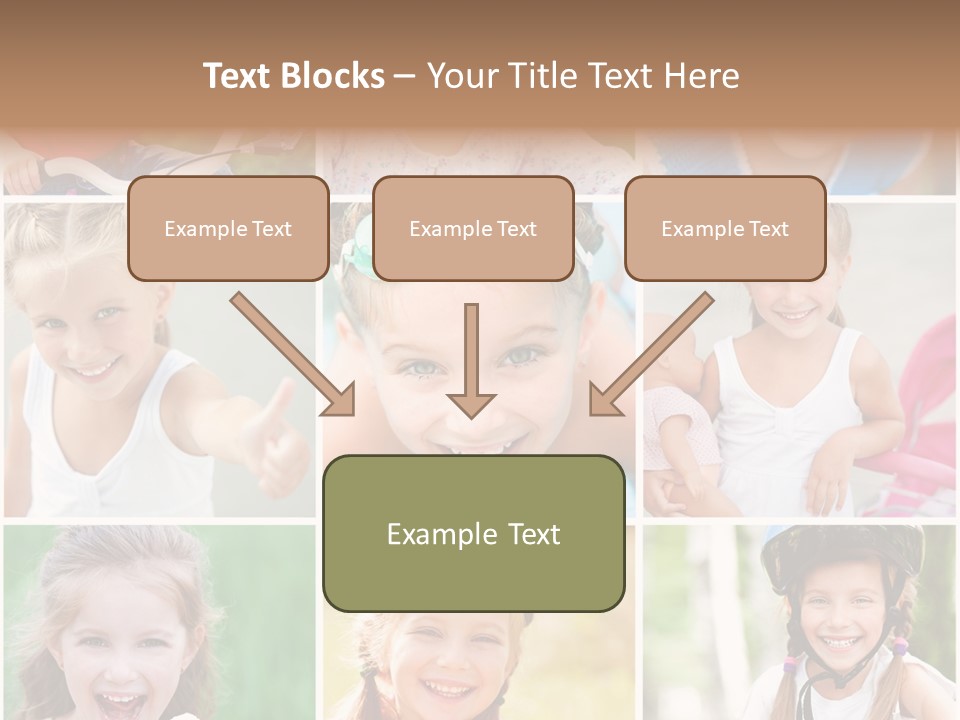 Text Blocks – Your Title Text Here

Example Text

Example Text

Example Text

Example Text